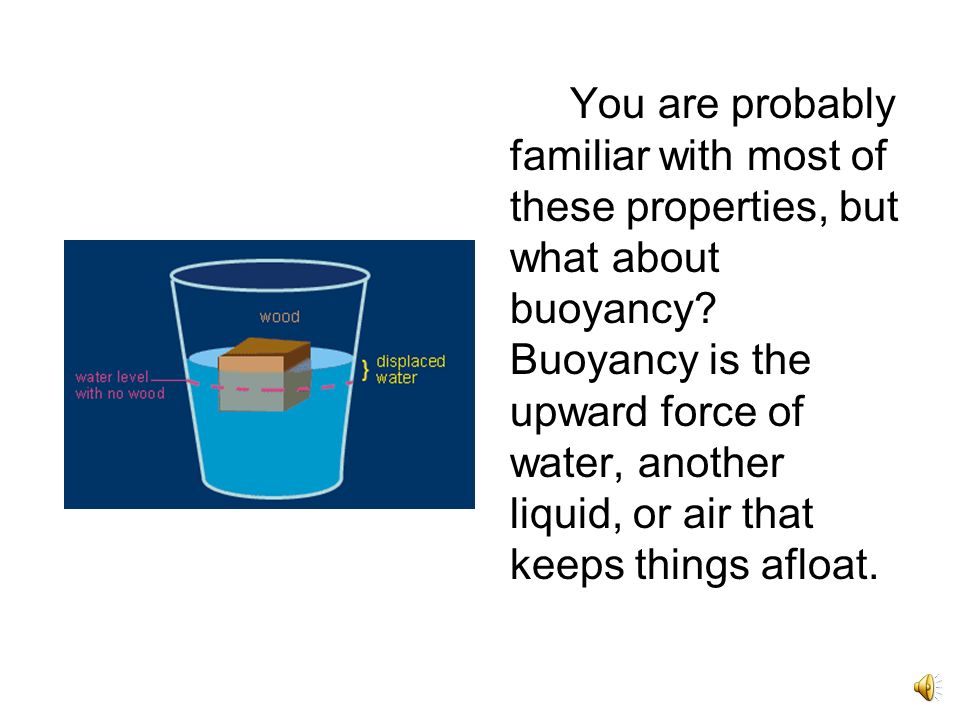 wood

water level with no wood

displaced water

You are probably familiar with most of these properties, but what about buoyancy? Buoyancy is the upward force of water, another liquid, or air that keeps things afloat.